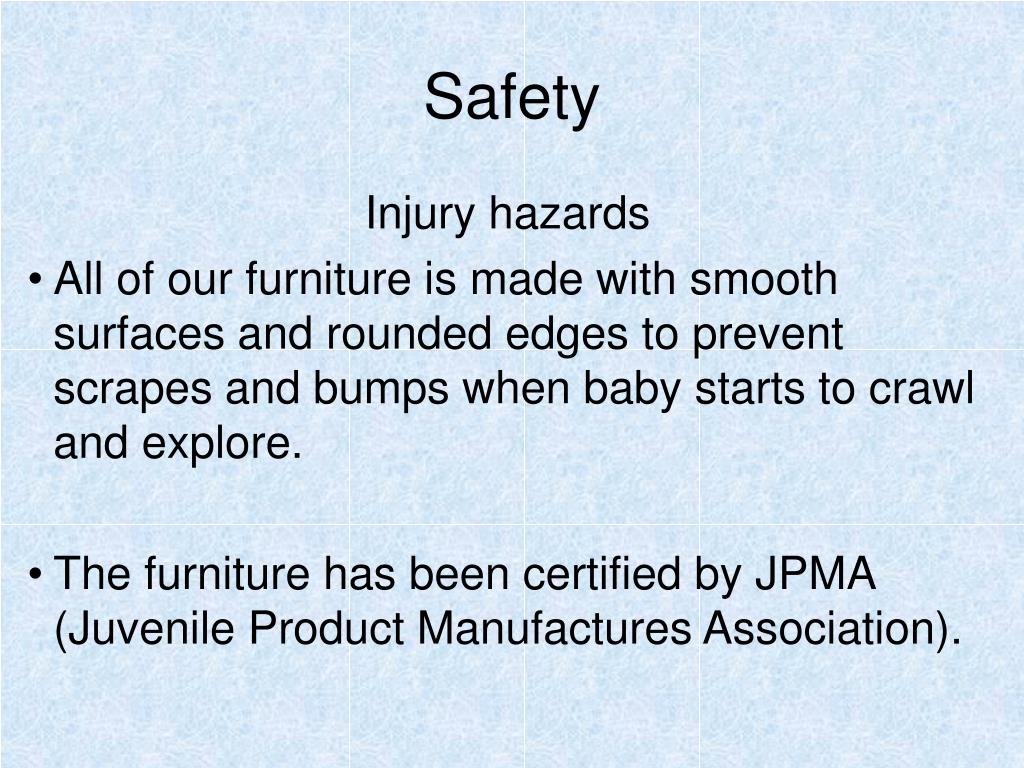 Safety

Injury hazards

• All of our furniture is made with smooth surfaces and rounded edges to prevent scrapes and bumps when baby starts to crawl and explore.

• The furniture has been certified by JPMA (Juvenile Product Manufactures Association).